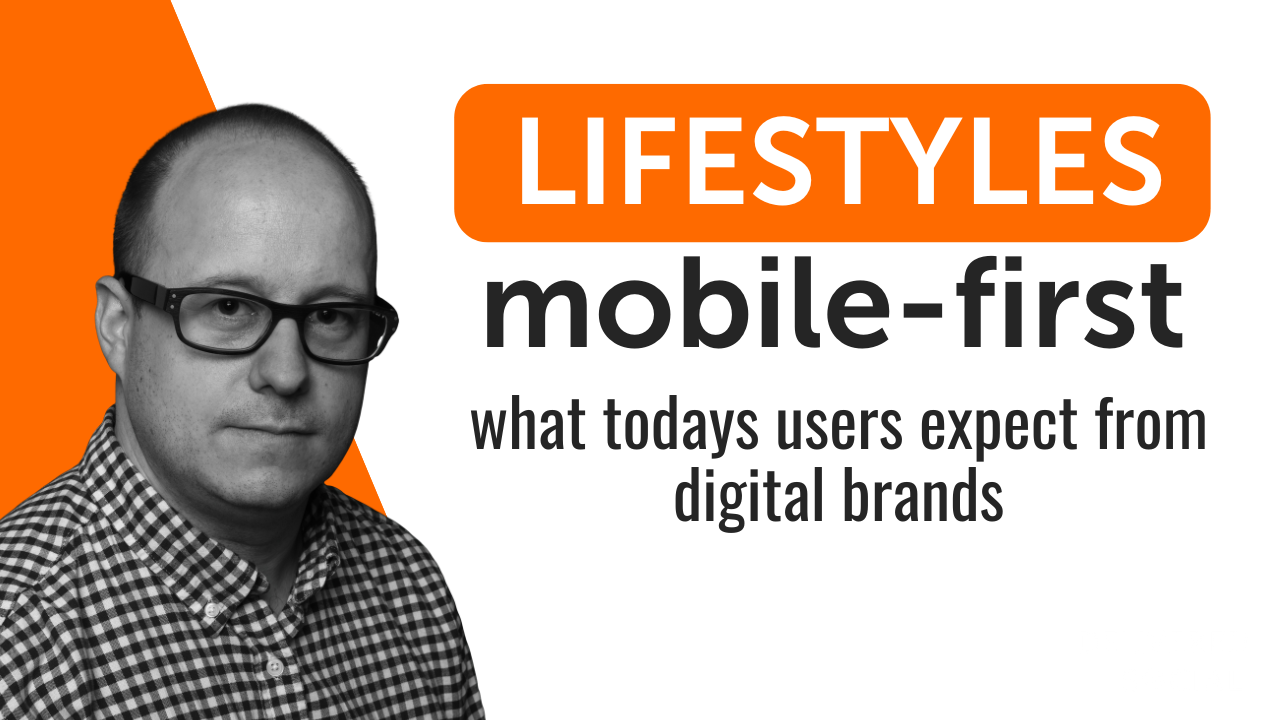 LIFESTYLES
mobile-first
what todays users expect from digital brands